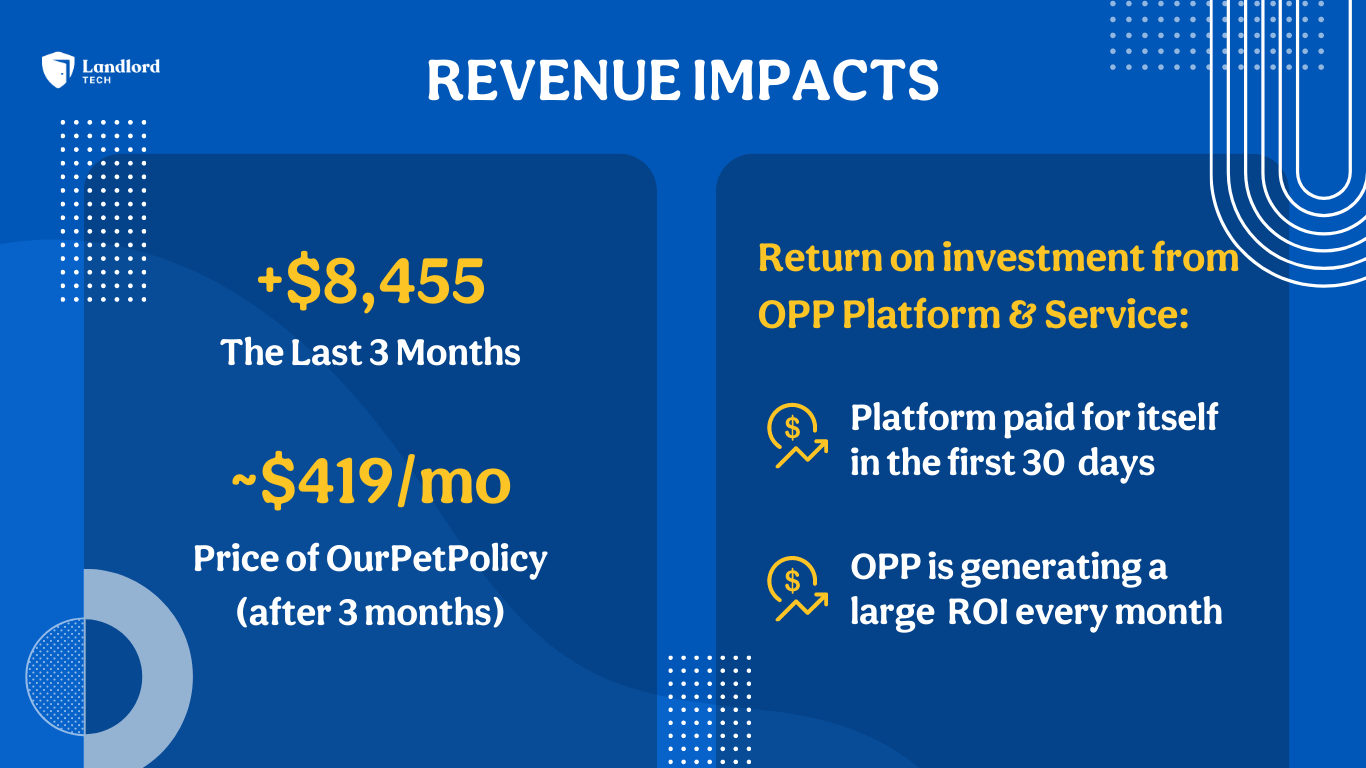 Landlord TECH

REVENUE IMPACTS

+$8,455
The Last 3 Months

~$419/mo
Price of OurPetPolicy (after 3 months)

Return on investment from OPP Platform & Service:

Platform paid for itself in the first 30 days

OPP is generating a large ROI every month